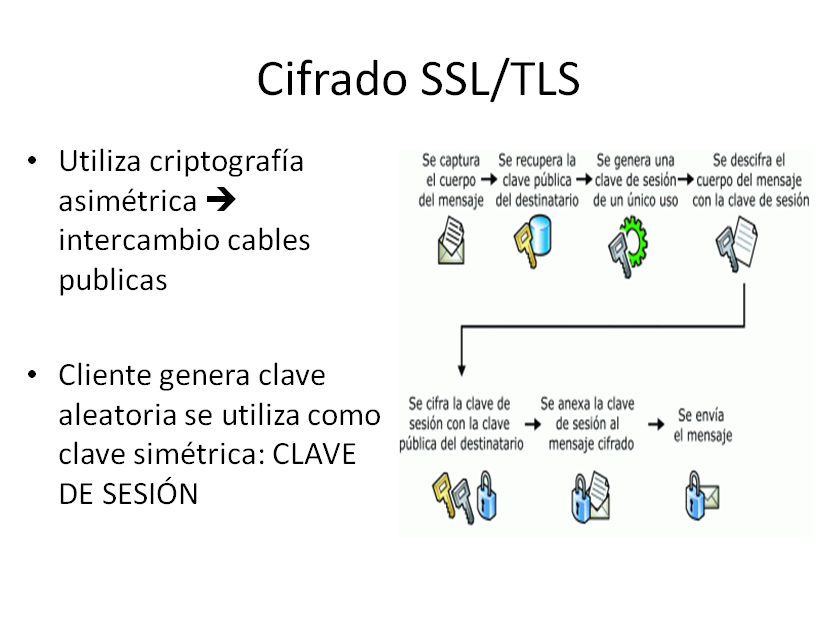 Cifrado SSL/TLS

• Utiliza criptografía asimétrica → intercambio cables publicas

• Cliente genera clave aleatoria se utiliza como clave simétrica: CLAVE DE SESIÓN

Se captura el cuerpo del mensaje → Se recupera la clave pública del destinatario → Se genera una clave de sesión de un único uso → Se descifra el cuerpo del mensaje con la clave de sesión

Se cifra la clave de sesión con la clave pública del destinatario → Se anexa la clave de sesión al mensaje cifrado → Se envía el mensaje